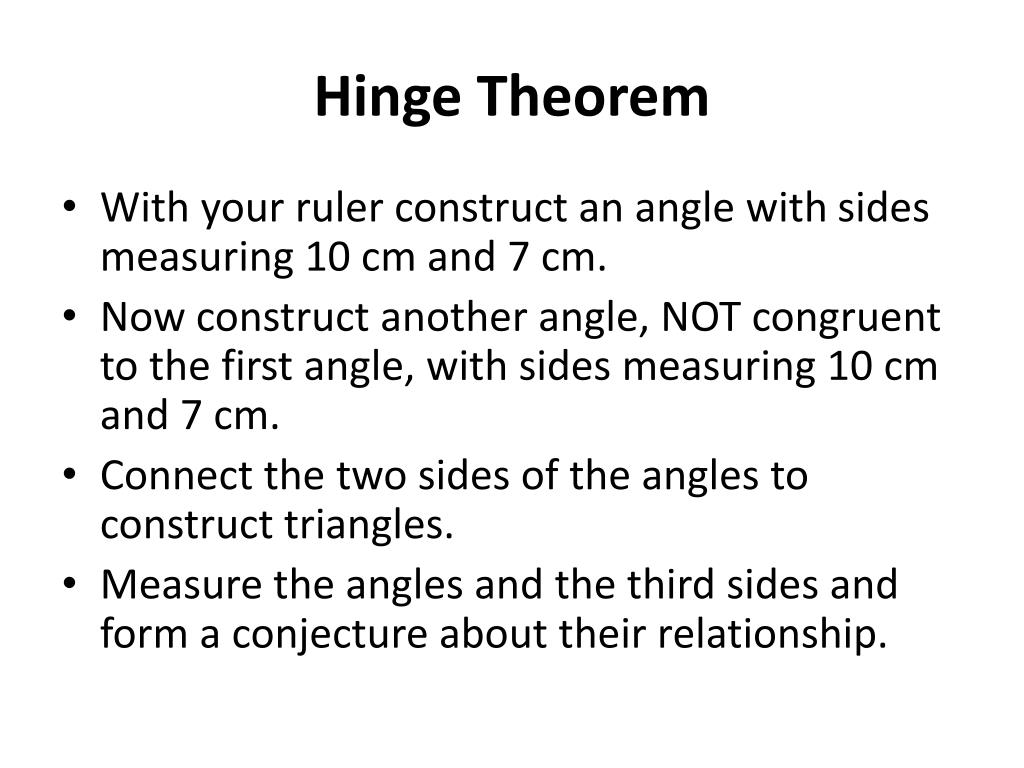 Hinge Theorem

• With your ruler construct an angle with sides measuring 10 cm and 7 cm.
• Now construct another angle, NOT congruent to the first angle, with sides measuring 10 cm and 7 cm.
• Connect the two sides of the angles to construct triangles.
• Measure the angles and the third sides and form a conjecture about their relationship.